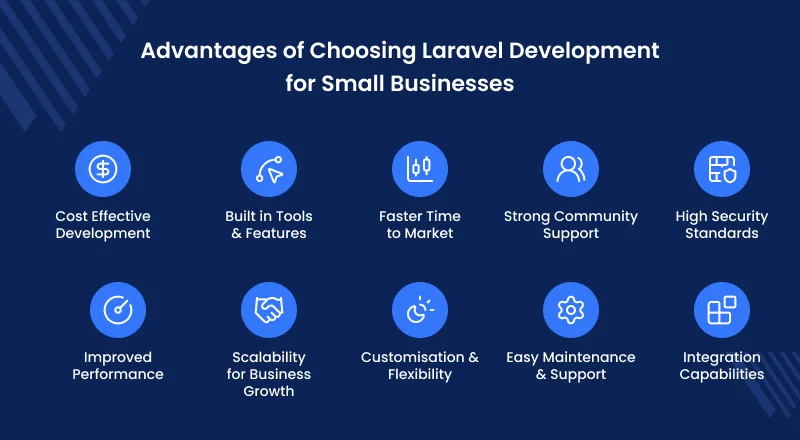 Advantages of Choosing Laravel Development for Small Businesses

Cost Effective Development

Built in Tools & Features

Faster Time to Market

Strong Community Support

High Security Standards

Improved Performance

Scalability for Business Growth

Customisation & Flexibility

Easy Maintenance & Support

Integration Capabilities